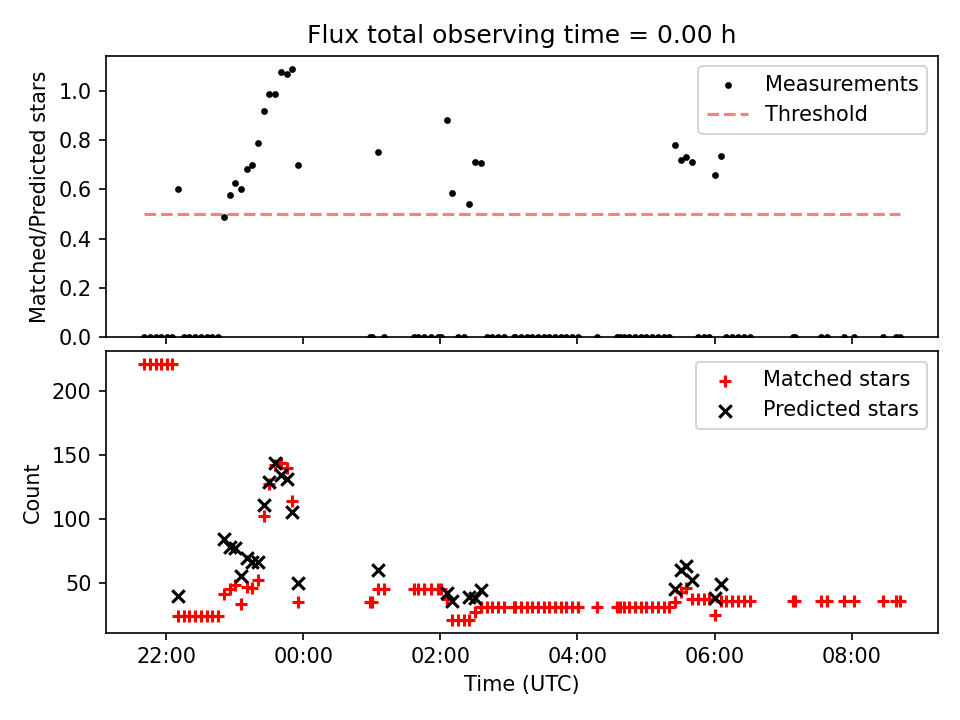 Flux total observing time = 0.00 h

Matched/Predicted stars

1.0
0.8
0.6
0.4
0.2
0.0

Measurements
Threshold

Count

200
150
100
50

Matched stars
Predicted stars

22:00
00:00
02:00
04:00
06:00
08:00

Time (UTC)